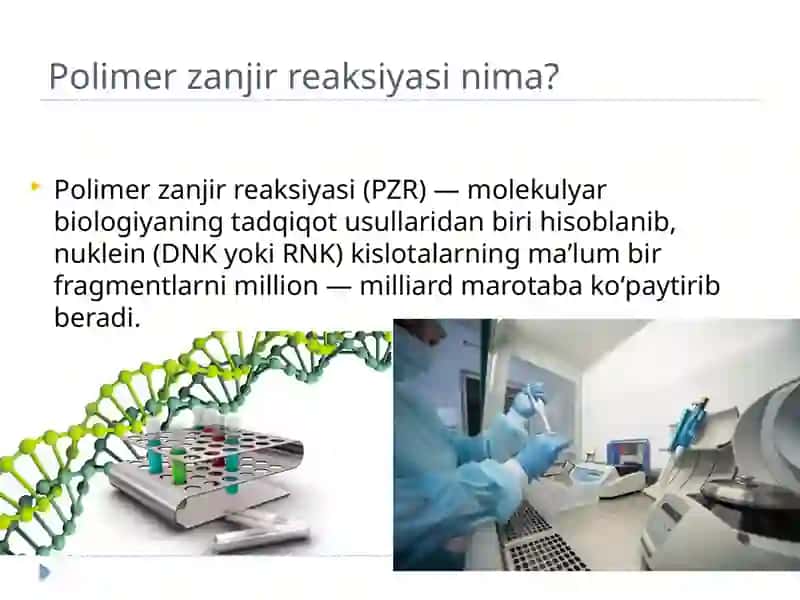 Polimer zanjir reaksiyasi nima?

Polimer zanjir reaksiyasi (PZR) — molekulyar biologiyaning tadqiqot usullaridan biri hisoblanib, nuklein (DNK yoki RNK) kislotalarning ma’lum bir fragmentlarni million — milliard marotaba ko‘paytirib beradi.